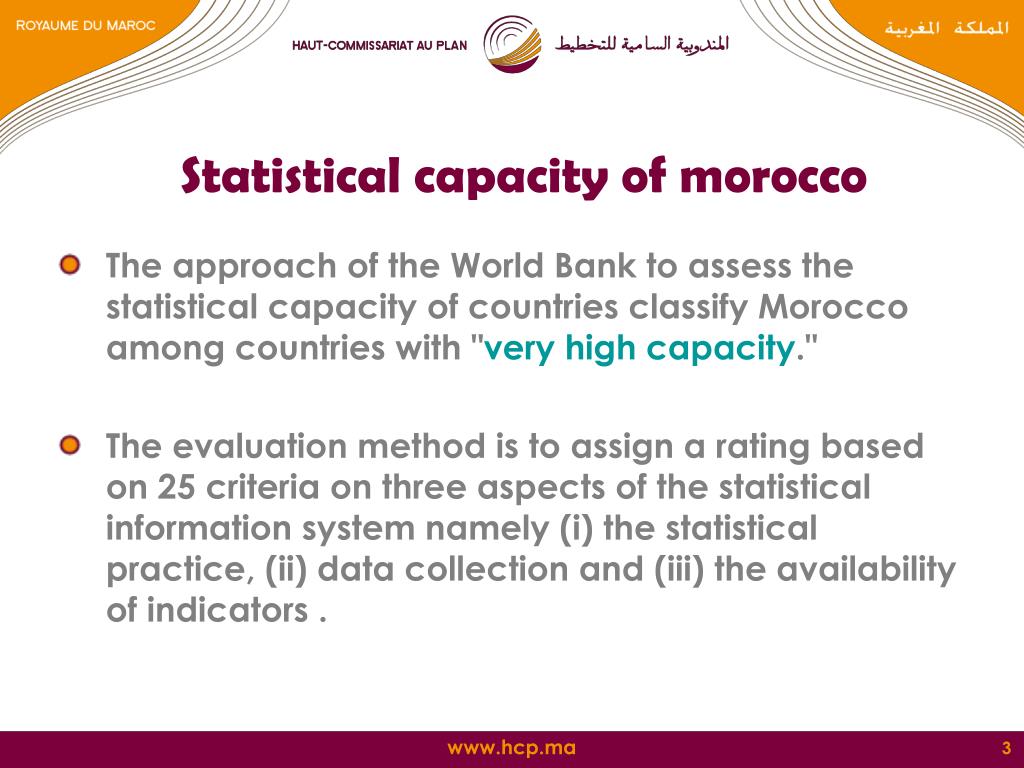 ROYAUME DU MAROC

HAUT-COMMISSARIAT AU PLAN

المندوبية السامية للتخطيط

المملكة المغربية

Statistical capacity of morocco

The approach of the World Bank to assess the statistical capacity of countries classify Morocco among countries with "very high capacity."

The evaluation method is to assign a rating based on 25 criteria on three aspects of the statistical information system namely (i) the statistical practice, (ii) data collection and (iii) the availability of indicators .

www.hcp.ma

3